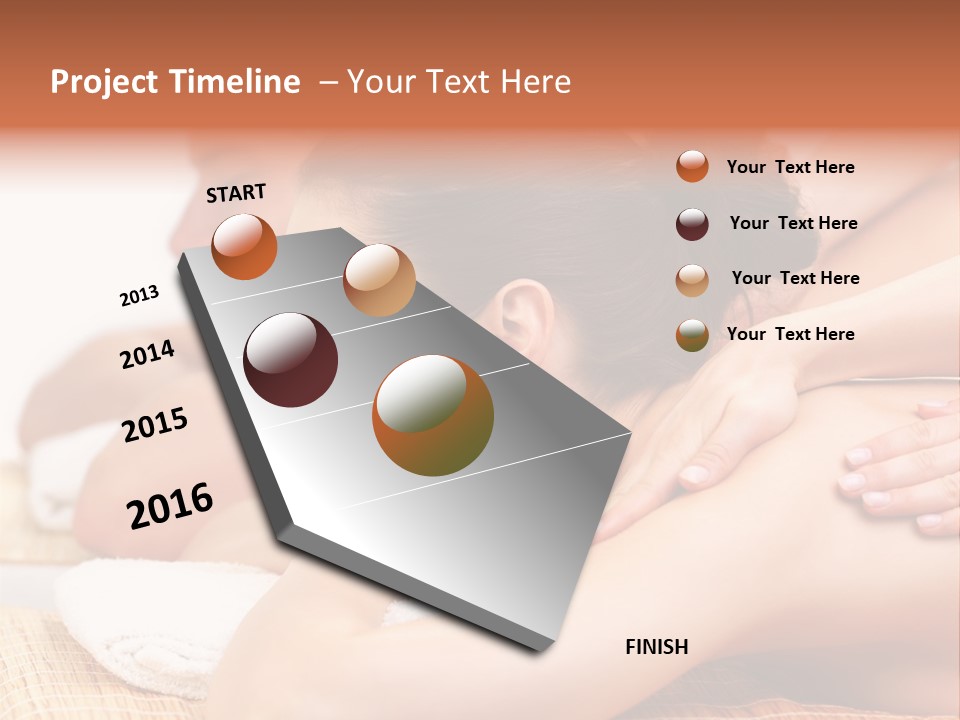 Project Timeline – Your Text Here

START

2013

2014

2015

2016

FINISH

Your Text Here

Your Text Here

Your Text Here

Your Text Here